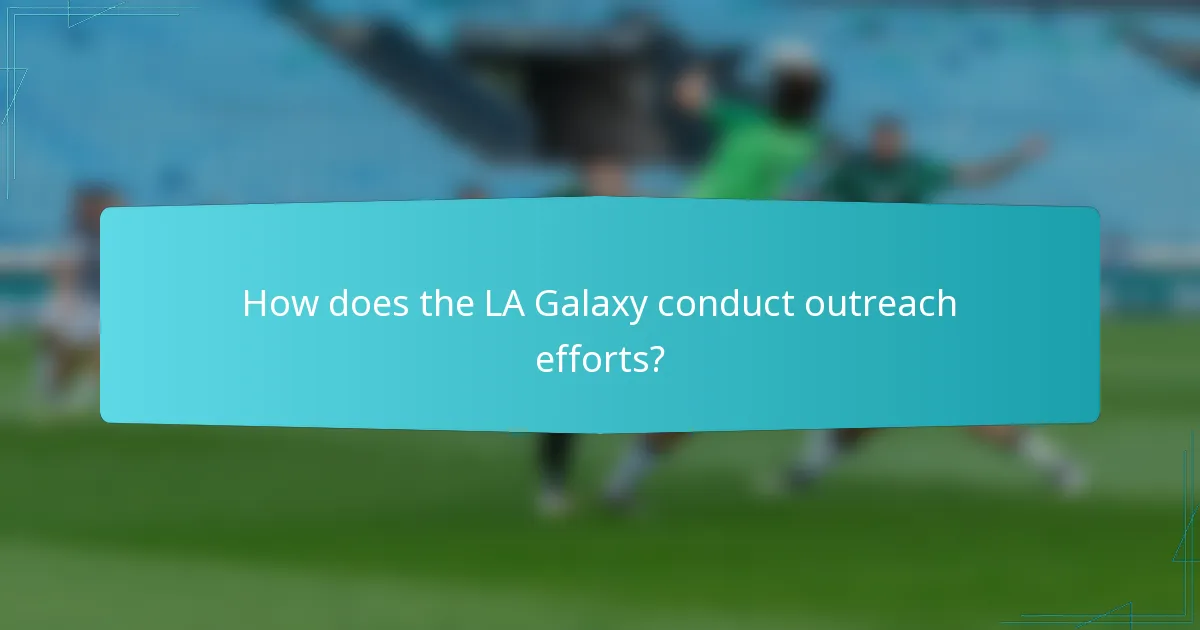 How does the LA Galaxy conduct outreach efforts?